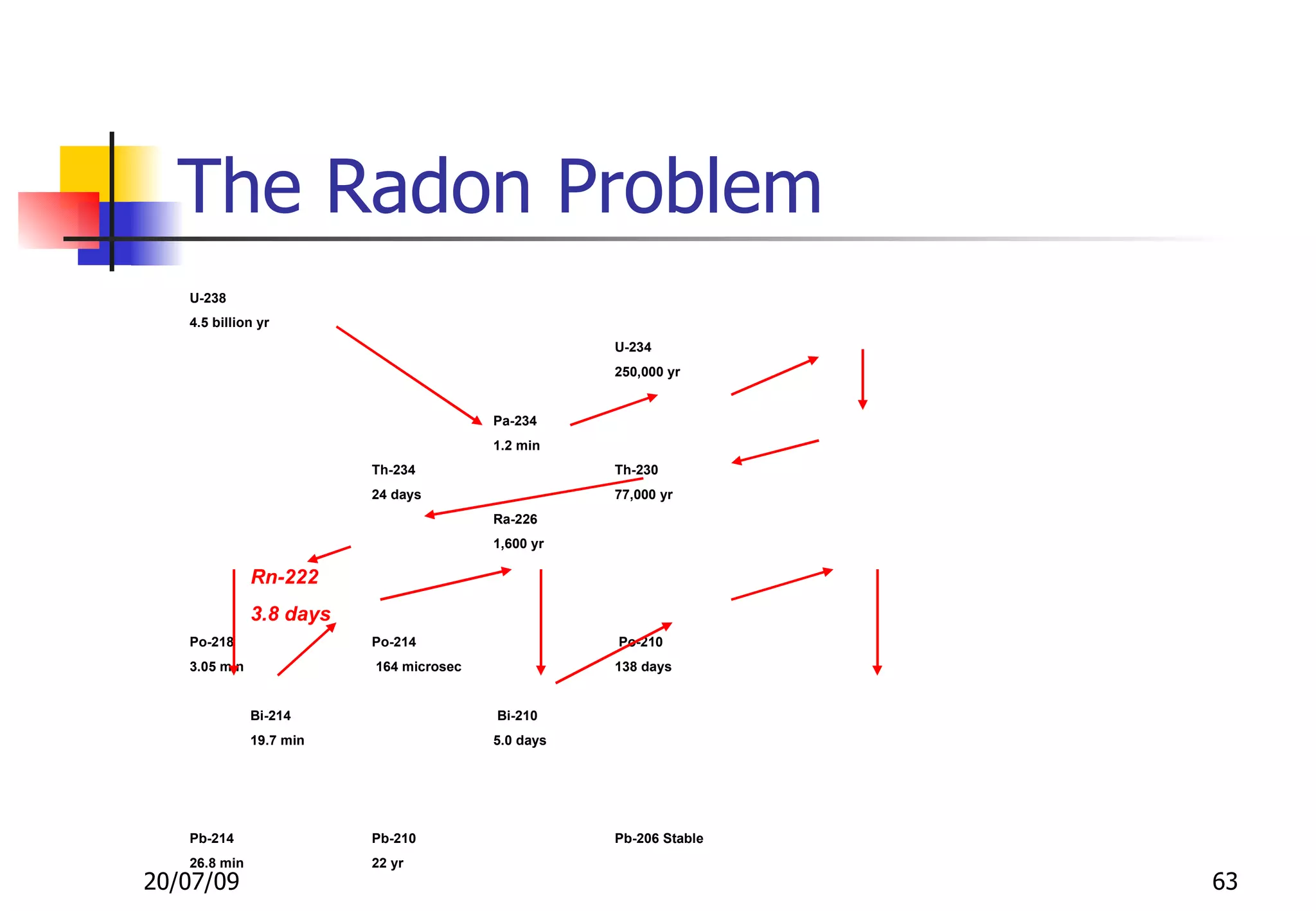 The Radon Problem

U-238
4.5 billion yr

U-234
250,000 yr

Pa-234
1.2 min

Th-234
24 days

Th-230
77,000 yr

Ra-226
1,600 yr

Rn-222
3.8 days

Po-218
3.05 min

Po-214
164 microsec

Po-210
138 days

Bi-214
19.7 min

Bi-210
5.0 days

Pb-214
26.8 min

Pb-210
22 yr

Pb-206 Stable

20/07/09

63